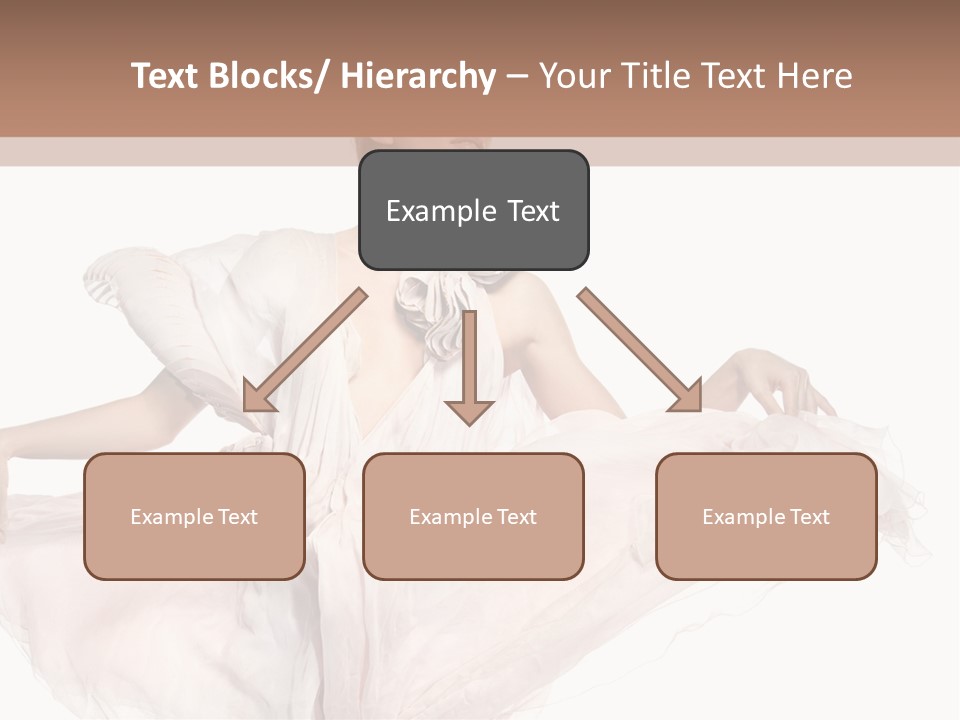 Text Blocks/ Hierarchy – Your Title Text Here

Example Text

Example Text

Example Text

Example Text